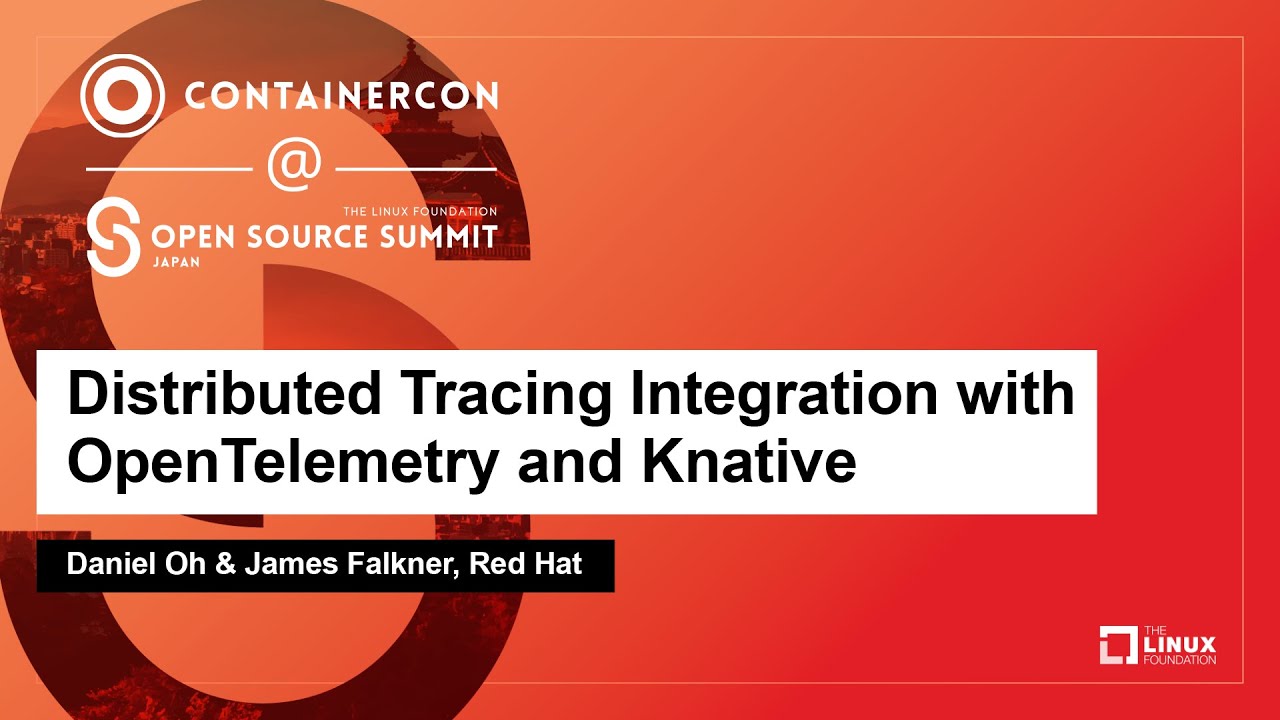 CONTAINERCON

@

THE LINUX FOUNDATION
OPEN SOURCE SUMMIT
JAPAN

Distributed Tracing Integration with OpenTelemetry and Knative

Daniel Oh & James Falkner, Red Hat

THE LINUX FOUNDATION